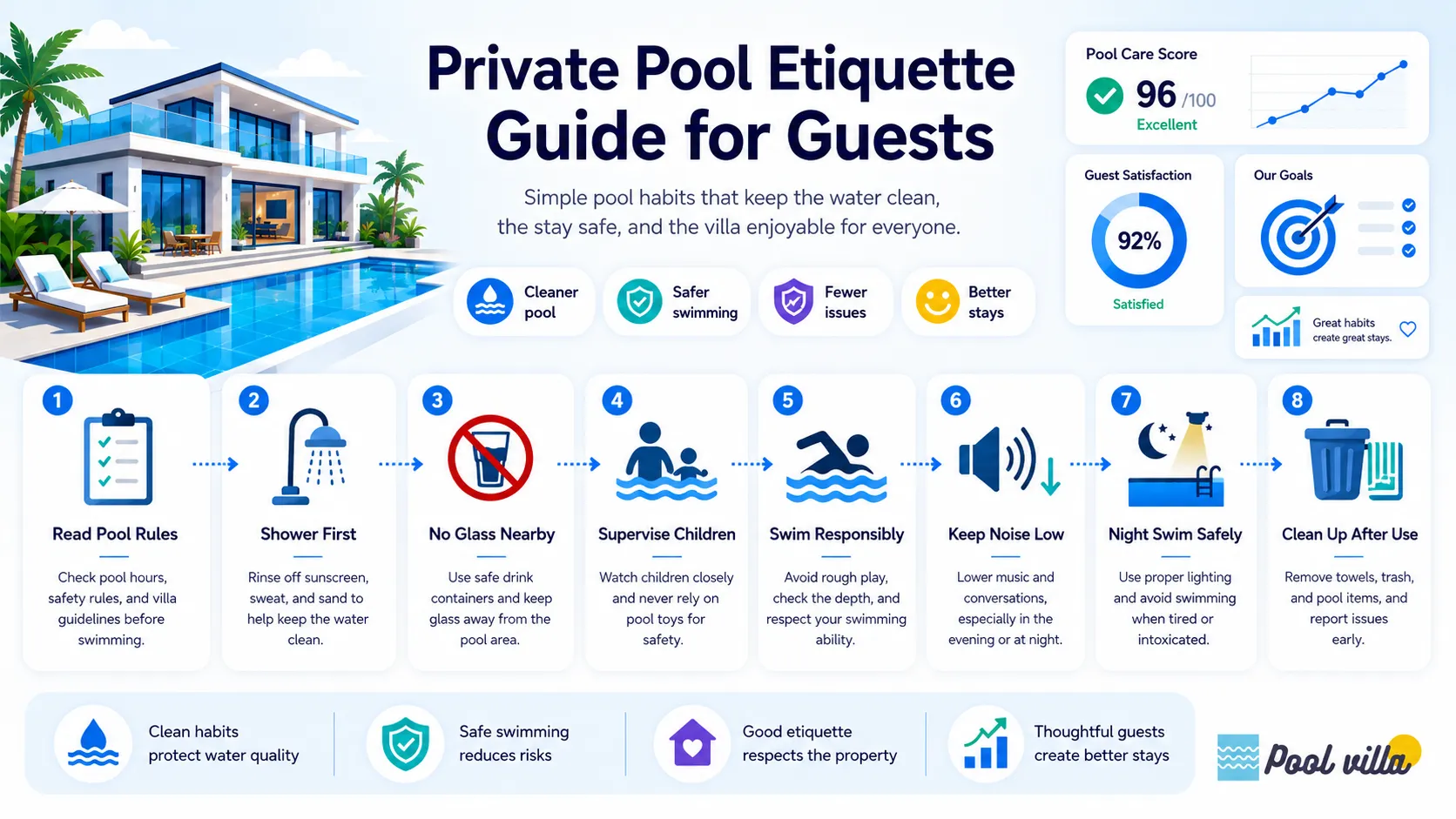 Private Pool Etiquette Guide for Guests

Simple pool habits that keep the water clean, the stay safe, and the villa enjoyable for everyone.

Cleaner pool

Safer swimming

Fewer issues

Better stays

Pool Care Score
96 /100
Excellent

Guest Satisfaction
92%
Satisfied

Our Goals

Great habits create great stays.

1
Read Pool Rules
Check pool hours, safety rules, and villa guidelines before swimming.

2
Shower First
Rinse off sunscreen, sweat, and sand to help keep the water clean.

3
No Glass Nearby
Use safe drink containers and keep glass away from the pool area.

4
Supervise Children
Watch children closely and never rely on pool toys for safety.

5
Swim Responsibly
Avoid rough play, check the depth, and respect your swimming ability.

6
Keep Noise Low
Lower music and conversations, especially in the evening or at night.

7
Night Swim Safely
Use proper lighting and avoid swimming when tired or intoxicated.

8
Clean Up After Use
Remove towels, trash, and pool items, and report issues early.

Clean habits protect water quality

Safe swimming reduces risks

Good etiquette respects the property

Thoughtful guests create better stays

Pool villa